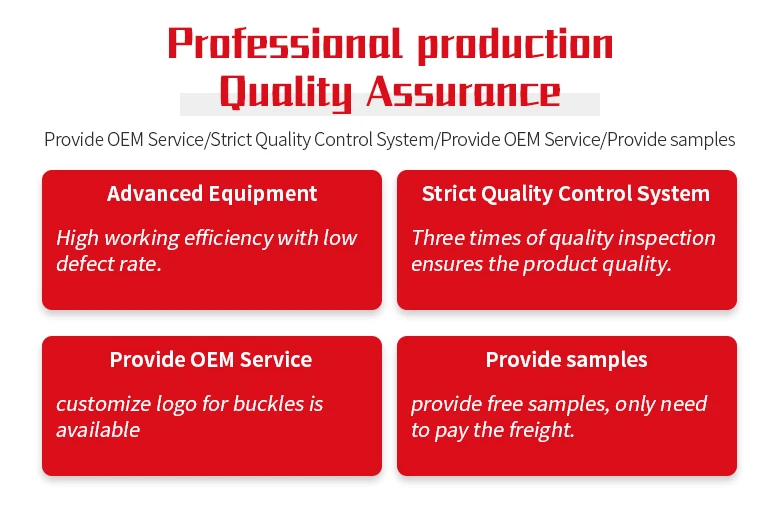 Professional production
Quality Assurance

Provide OEM Service/Strict Quality Control System/Provide OEM Service/Provide samples

Advanced Equipment

High working efficiency with low defect rate.

Strict Quality Control System

Three times of quality inspection ensures the product quality.

Provide OEM Service

customize logo for buckles is available

Provide samples

provide free samples, only need to pay the freight.